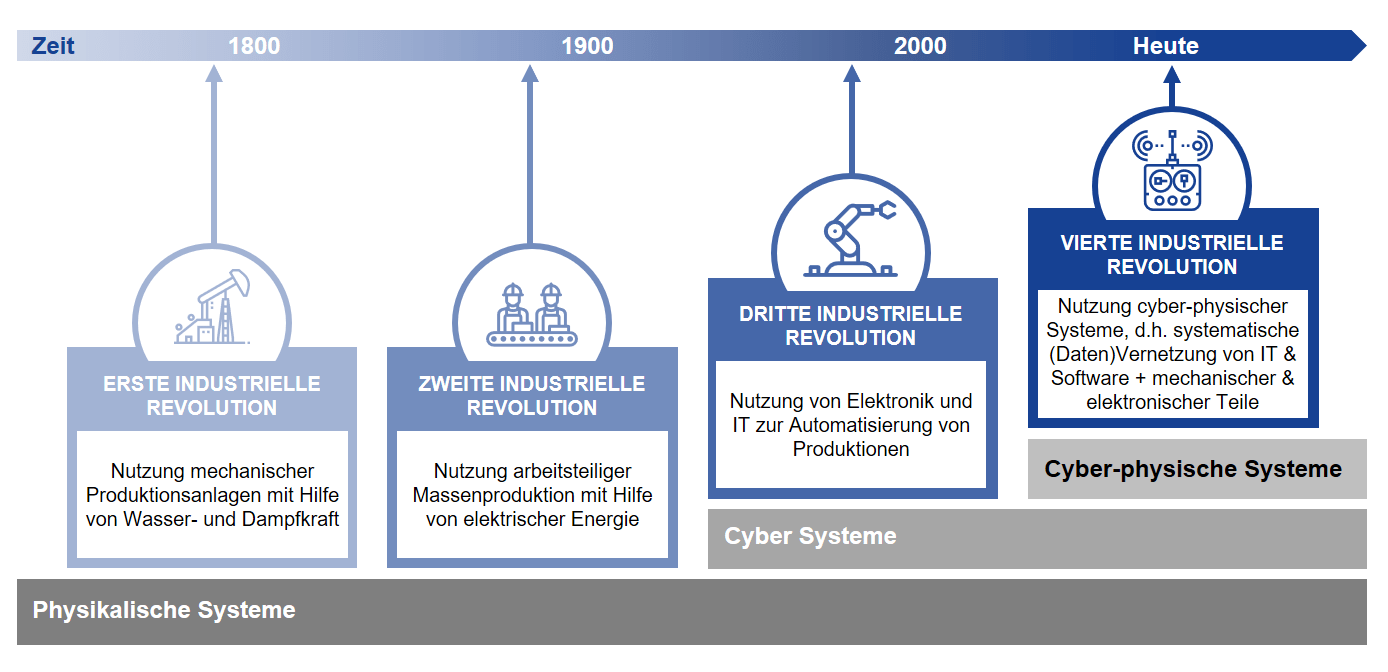 Zeit 1800 1900 2000 Heute

ERSTE INDUSTRIELLE REVOLUTION

Nutzung mechanischer Produktionsanlagen mit Hilfe von Wasser- und Dampfkraft

ZWEITE INDUSTRIELLE REVOLUTION

Nutzung arbeitsteiliger Massenproduktion mit Hilfe von elektrischer Energie

DRITTE INDUSTRIELLE REVOLUTION

Nutzung von Elektronik und IT zur Automatisierung von Produktionen

VIERTE INDUSTRIELLE REVOLUTION

Nutzung cyber-physischer Systeme, d.h. systematische (Daten)Vernetzung von IT & Software + mechanischer & elektronischer Teile

Cyber-physische Systeme

Cyber Systeme

Physikalische Systeme